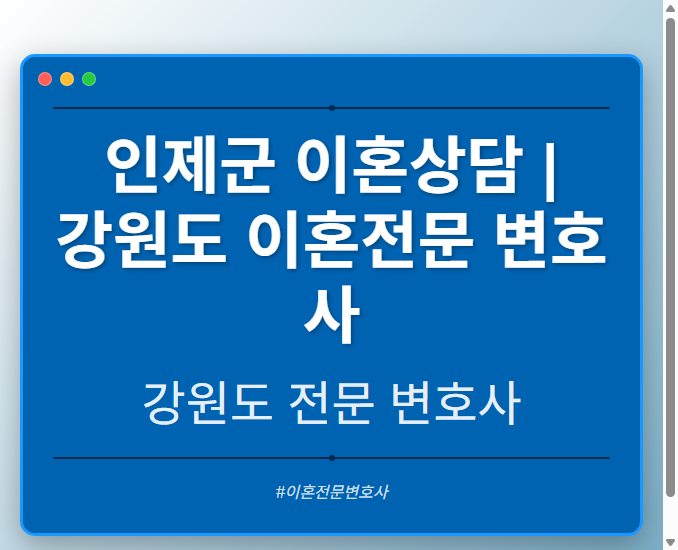 인제군 이혼상담 | 강원도 이혼전문 변호사

강원도 전문 변호사

#이혼전문변호사